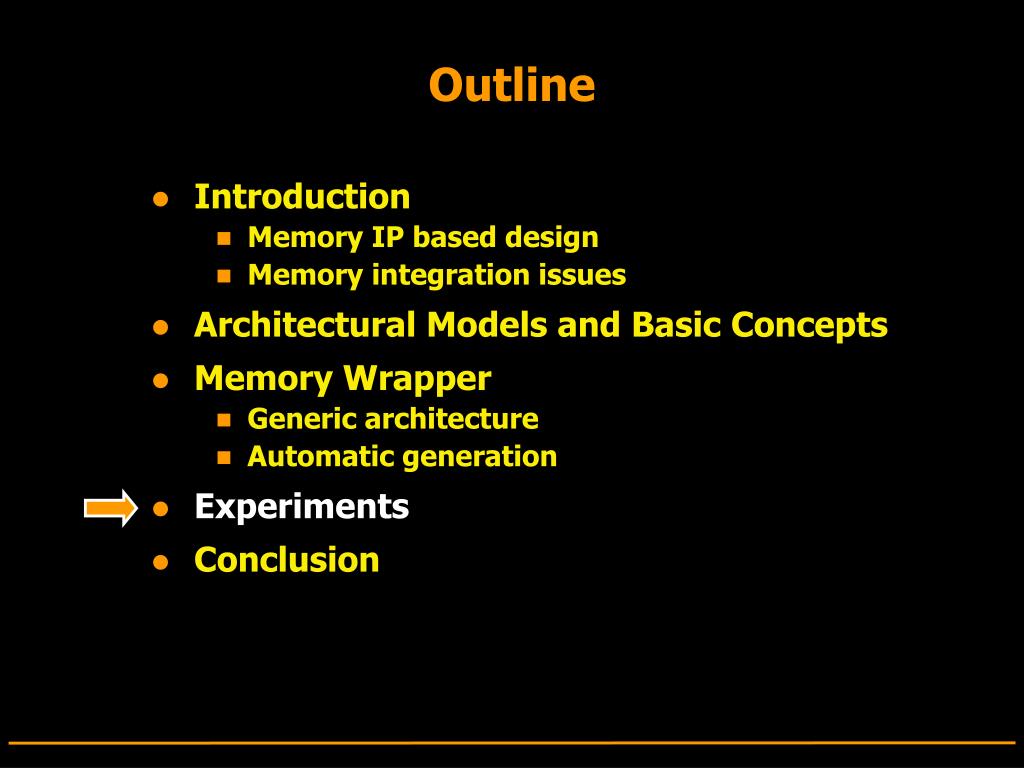 Outline

- Introduction
  - Memory IP based design
  - Memory integration issues
- Architectural Models and Basic Concepts
- Memory Wrapper
  - Generic architecture
  - Automatic generation
- Experiments
- Conclusion